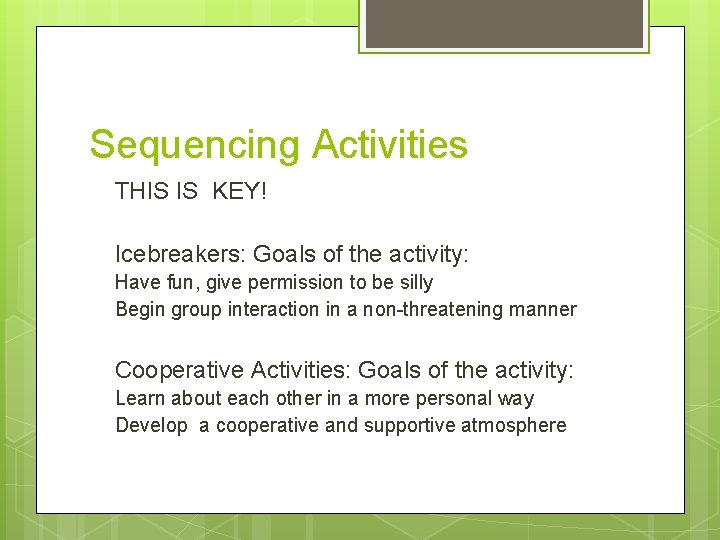 Sequencing Activities

THIS IS KEY!

Icebreakers: Goals of the activity:
Have fun, give permission to be silly
Begin group interaction in a non-threatening manner

Cooperative Activities: Goals of the activity:
Learn about each other in a more personal way
Develop a cooperative and supportive atmosphere